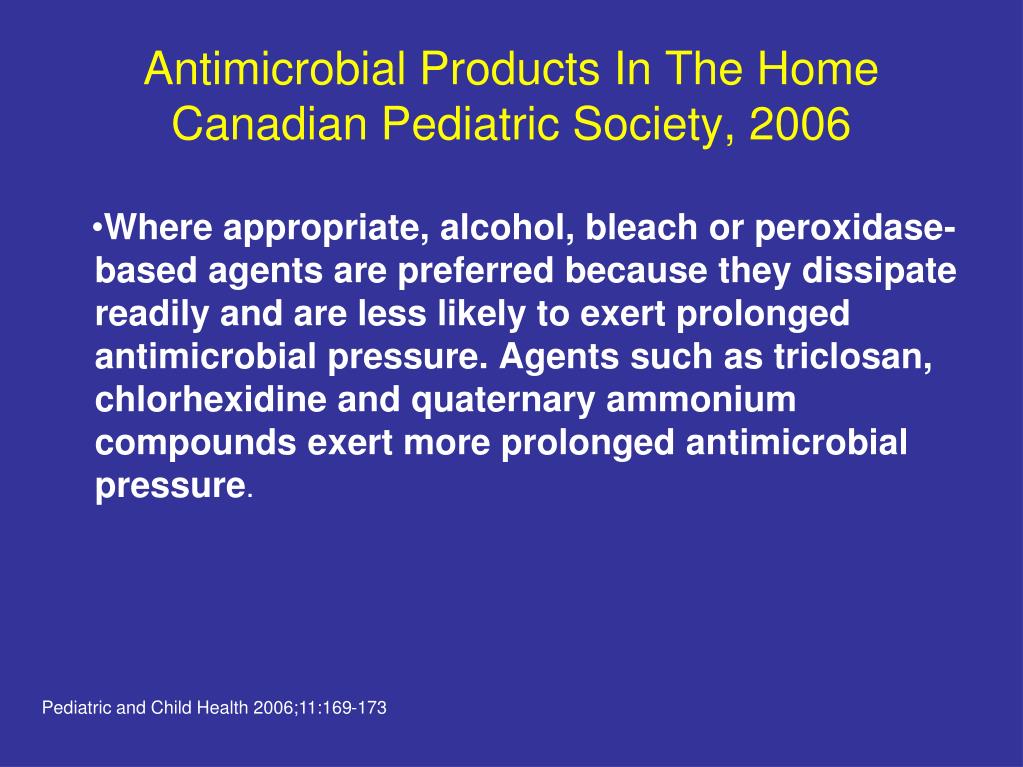 Antimicrobial Products In The Home
Canadian Pediatric Society, 2006

•Where appropriate, alcohol, bleach or peroxidase-based agents are preferred because they dissipate readily and are less likely to exert prolonged antimicrobial pressure. Agents such as triclosan, chlorhexidine and quaternary ammonium compounds exert more prolonged antimicrobial pressure.

Pediatric and Child Health 2006;11:169-173